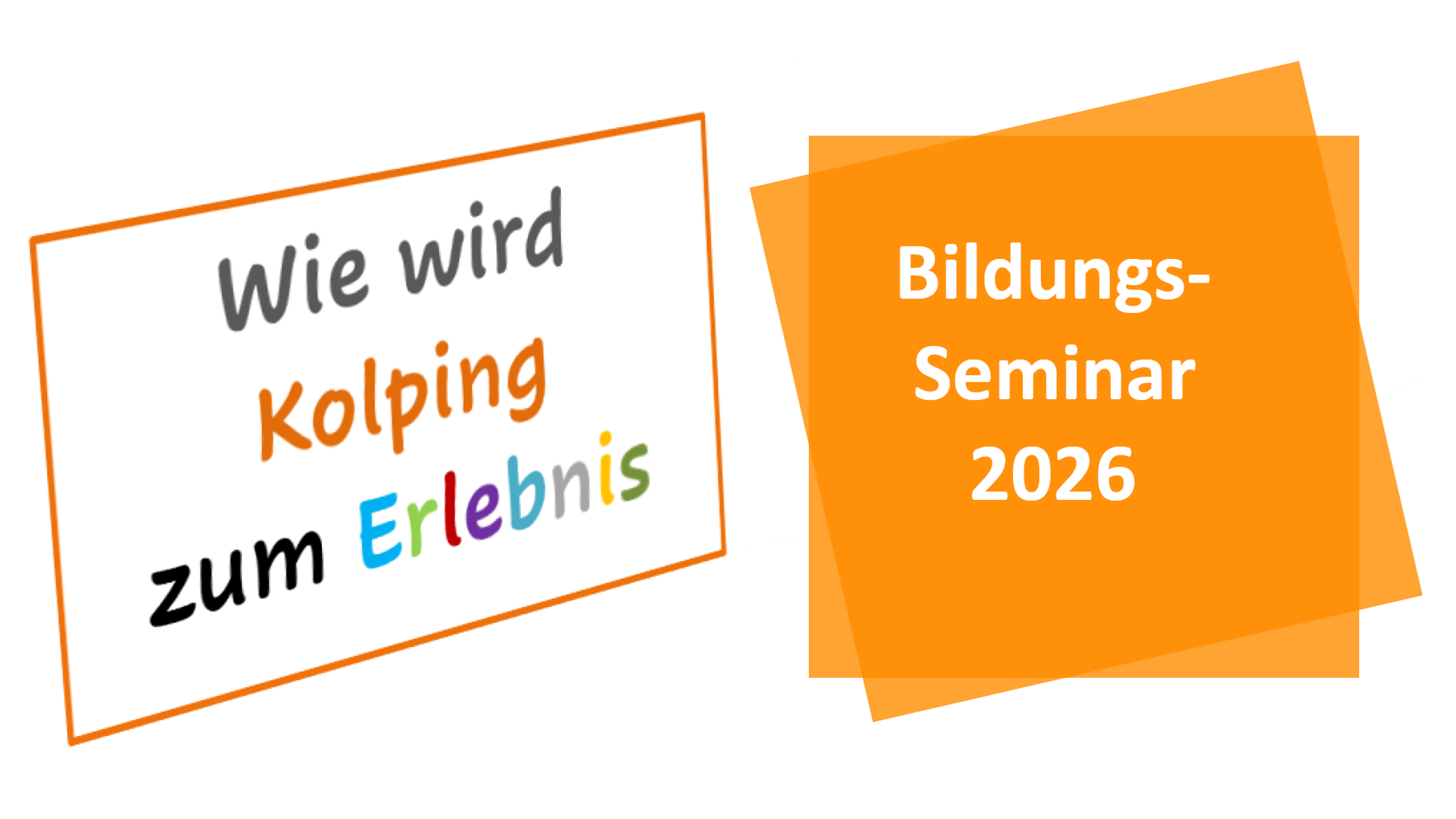 Wie wird Kolping zum Erlebnis

Bildungs-Seminar 2026